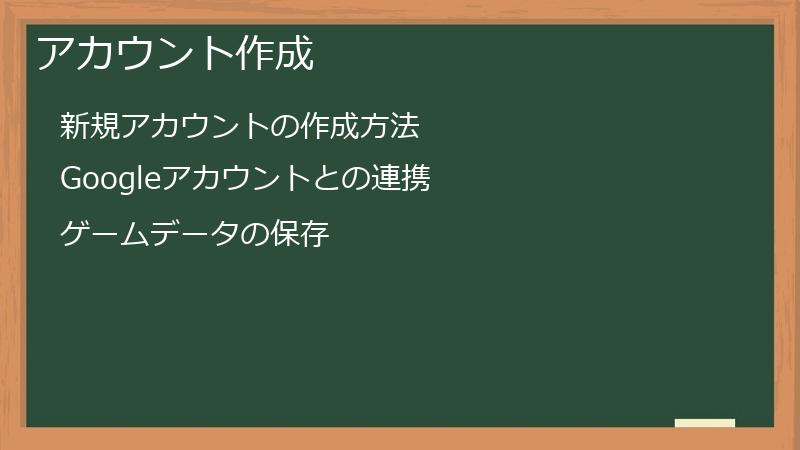 アカウント作成

新規アカウントの作成方法

Googleアカウントとの連携

ゲームデータの保存